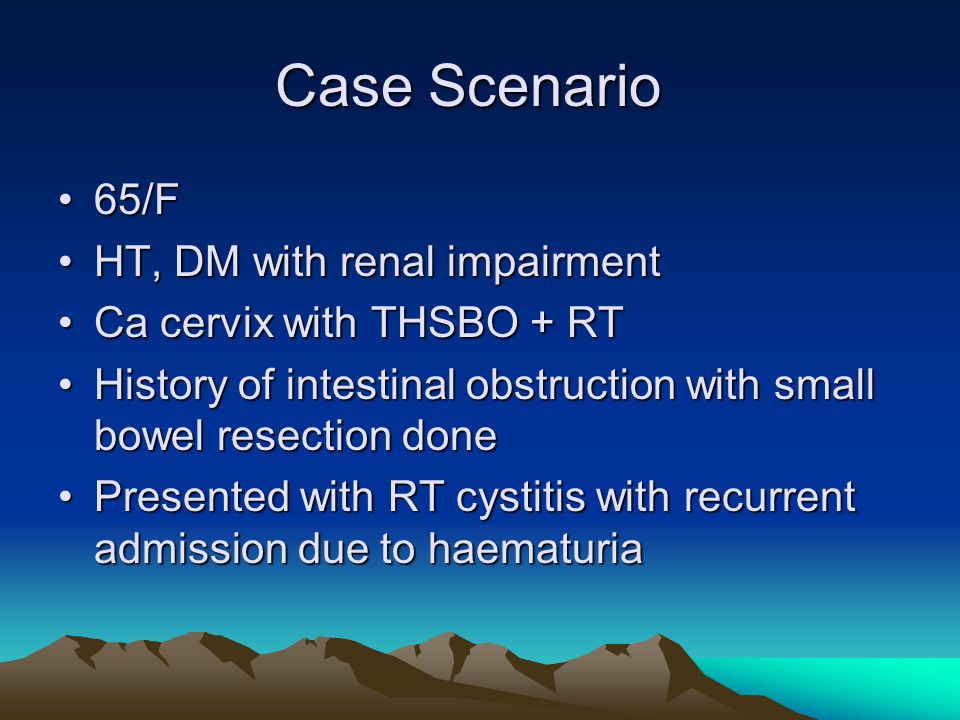 Case Scenario

• 65/F
• HT, DM with renal impairment
• Ca cervix with THSBO + RT
• History of intestinal obstruction with small bowel resection done
• Presented with RT cystitis with recurrent admission due to haematuria